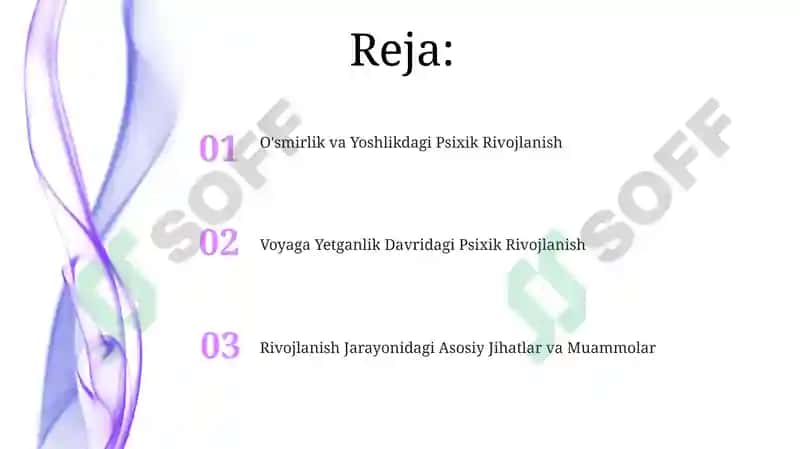 Reja:

01 O'smirlik va Yoshlikdagi Psixik Rivojlanish

02 Voyaga Yetganlik Davridagi Psixik Rivojlanish

03 Rivojlanish Jarayonidagi Asosiy Jihatlar va Muammolar

SOFF

SOFF